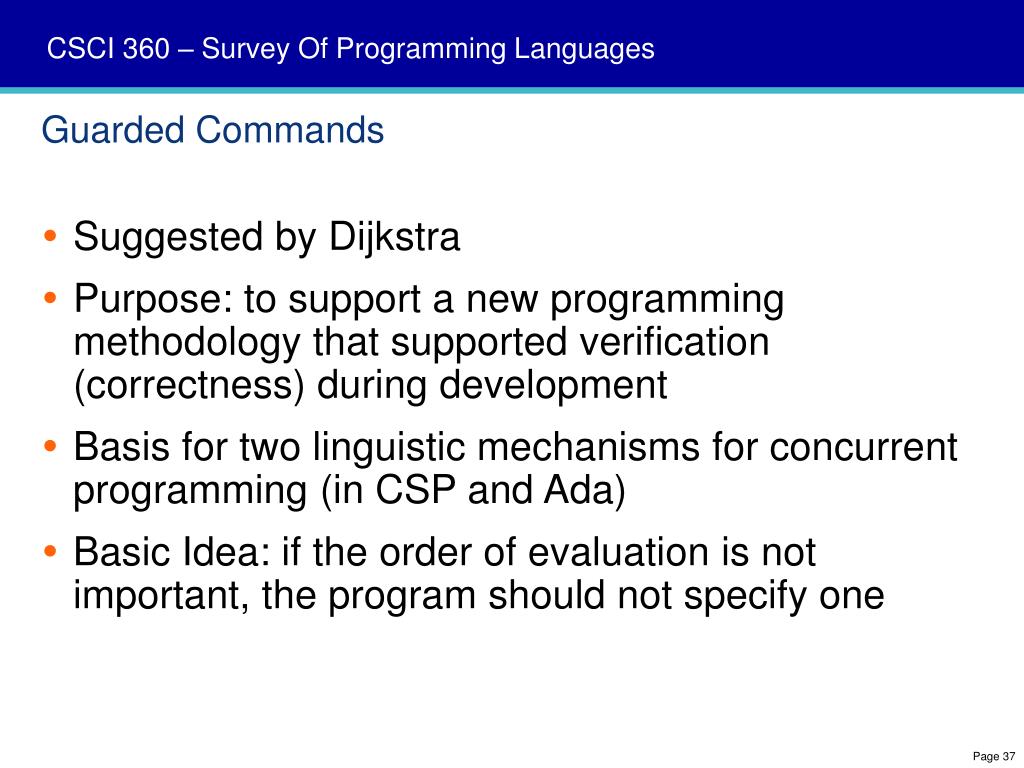 CSCI 360 – Survey Of Programming Languages

Guarded Commands

• Suggested by Dijkstra
• Purpose: to support a new programming methodology that supported verification (correctness) during development
• Basis for two linguistic mechanisms for concurrent programming (in CSP and Ada)
• Basic Idea: if the order of evaluation is not important, the program should not specify one

Page 37